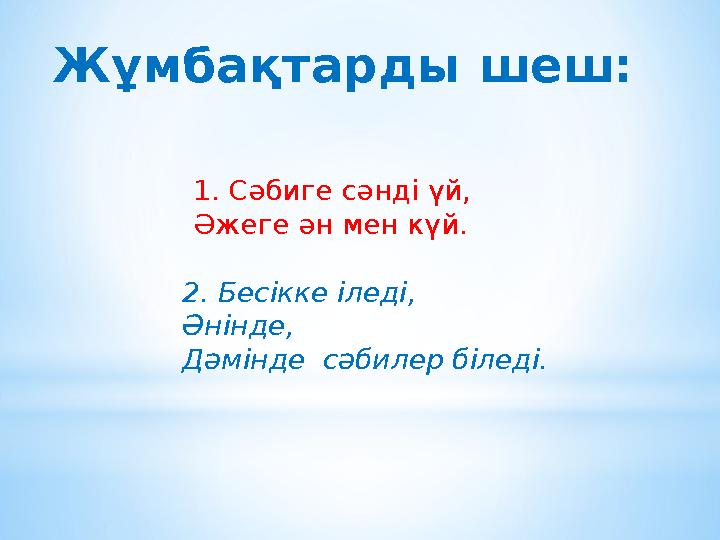 Жұмбақтарды шеш:

1. Сәбиге сәнді үй,
Әжеге ән мен күй.

2. Бесікке іледі,
Әнінде,
Дәмінде сәбилер біледі.